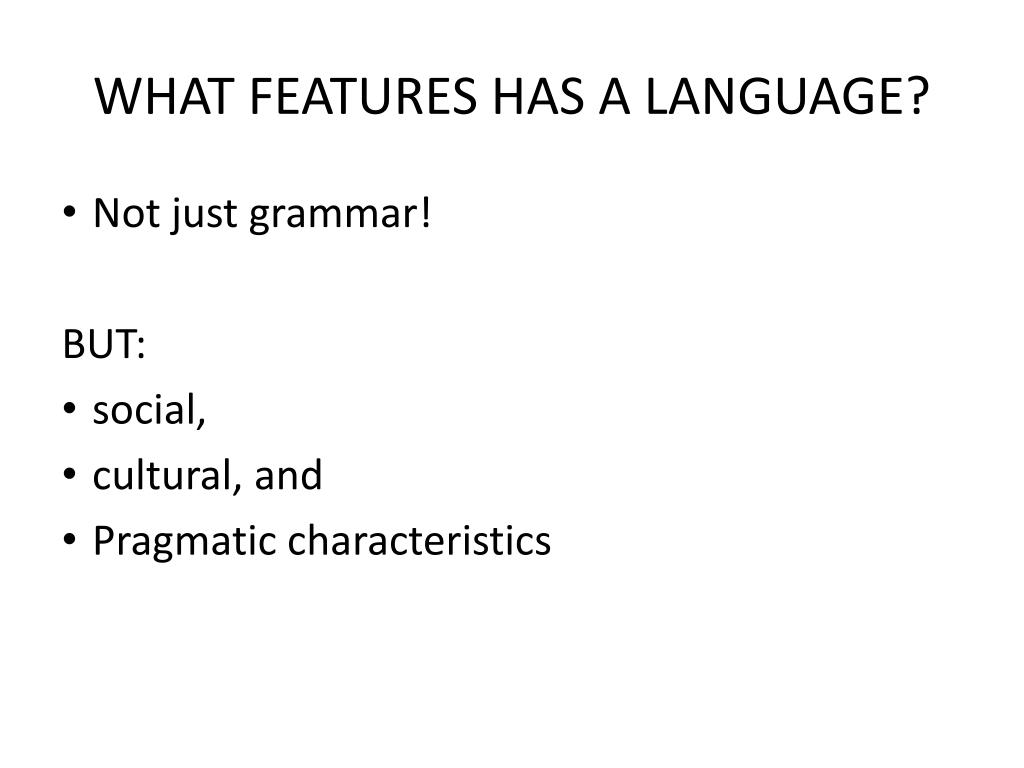 WHAT FEATURES HAS A LANGUAGE?

• Not just grammar!

BUT:
• social,
• cultural, and
• Pragmatic characteristics